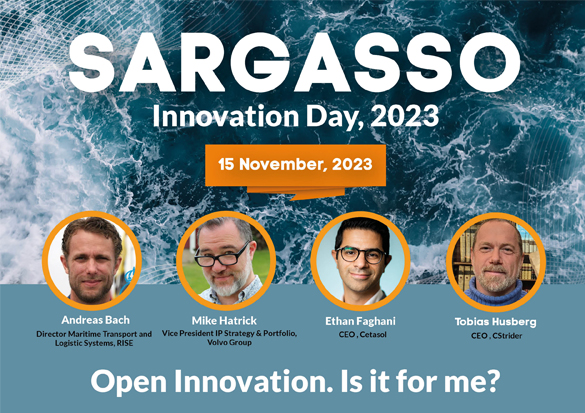 SARGASSO
Innovation Day, 2023

15 November, 2023

Andreas Bach
Director Maritime Transport and Logistic Systems, RISE

Mike Hatrick
Vice President IP Strategy & Portfolio, Volvo Group

Ethan Faghani
CEO , Cetasol

Tobias Husberg
CEO , CStrider

Open Innovation. Is it for me?